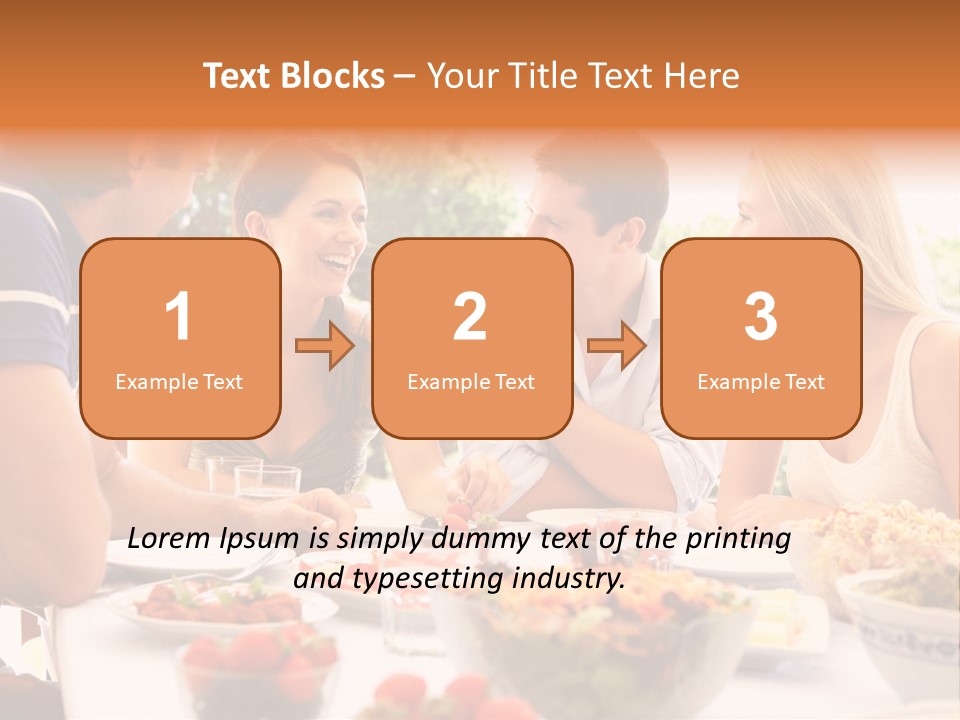 Text Blocks – Your Title Text Here

1
Example Text

2
Example Text

3
Example Text

Lorem Ipsum is simply dummy text of the printing and typesetting industry.